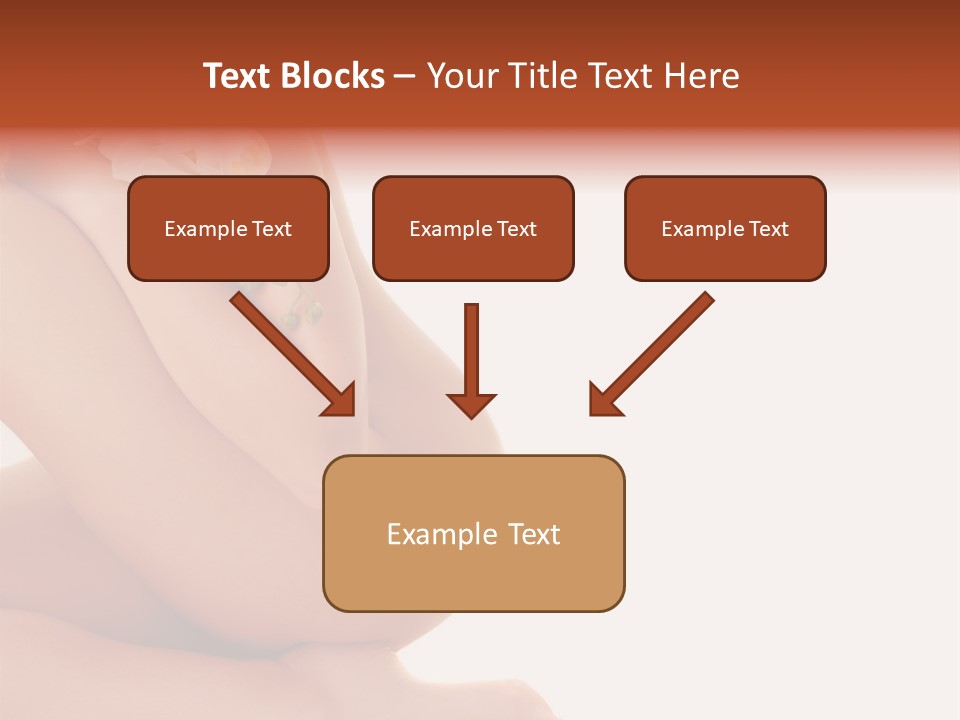 Text Blocks – Your Title Text Here

Example Text

Example Text

Example Text

Example Text